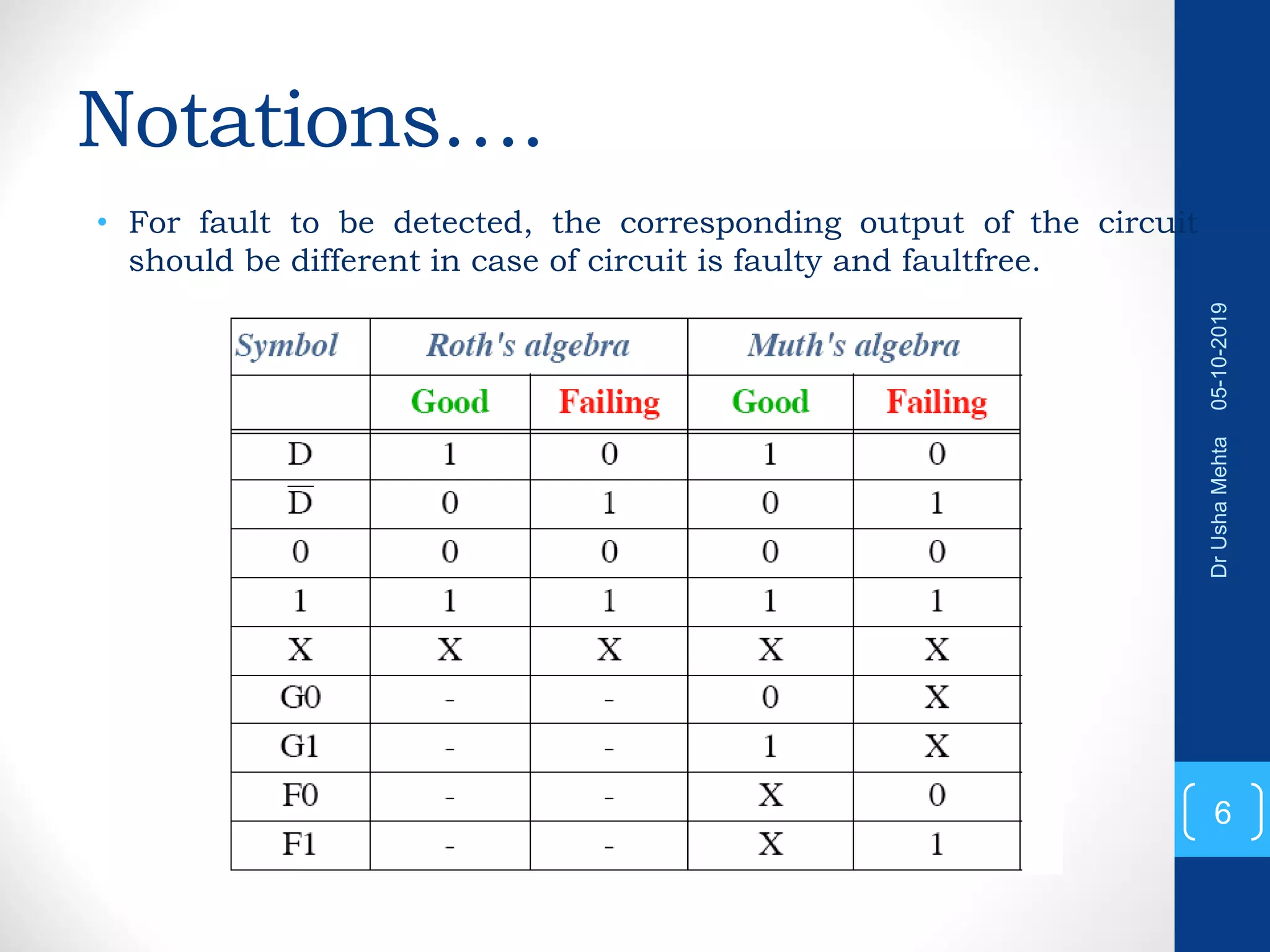 Notations….

• For fault to be detected, the corresponding output of the circuit should be different in case of circuit is faulty and faultfree.

| Symbol | Roth's algebra | | Muth's algebra | |
|---|---|---|---|---|
| | Good | Failing | Good | Failing |
| D | 1 | 0 | 1 | 0 |
| $\overline{D}$ | 0 | 1 | 0 | 1 |
| 0 | 0 | 0 | 0 | 0 |
| 1 | 1 | 1 | 1 | 1 |
| X | X | X | X | X |
| G0 | - | - | 0 | X |
| G1 | - | - | 1 | X |
| F0 | - | - | X | 0 |
| F1 | - | - | X | 1 |

Dr Usha Mehta 05-10-2019

6